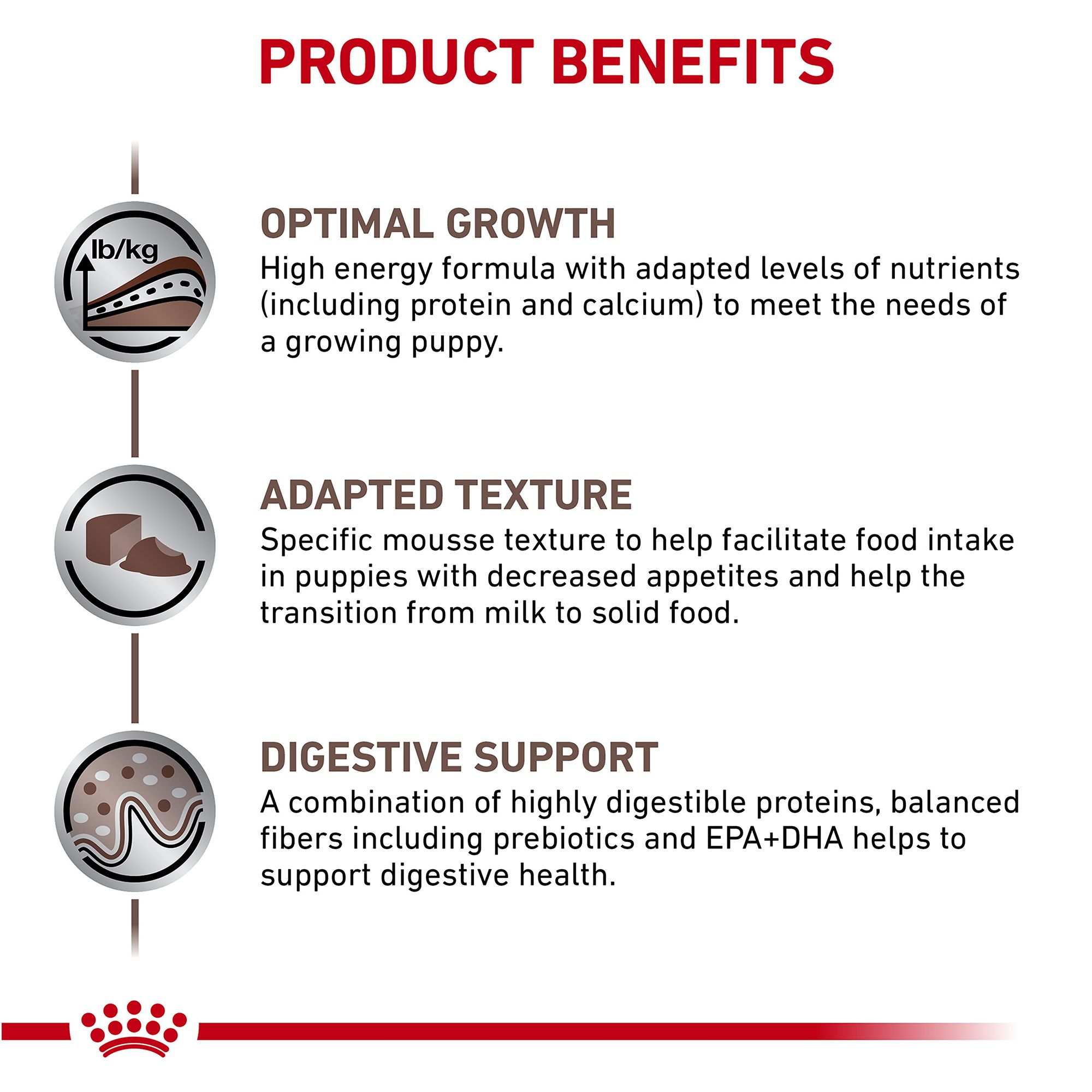 PRODUCT BENEFITS

lb/kg

OPTIMAL GROWTH
High energy formula with adapted levels of nutrients (including protein and calcium) to meet the needs of a growing puppy.

ADAPTED TEXTURE
Specific mousse texture to help facilitate food intake in puppies with decreased appetites and help the transition from milk to solid food.

DIGESTIVE SUPPORT
A combination of highly digestible proteins, balanced fibers including prebiotics and EPA+DHA helps to support digestive health.